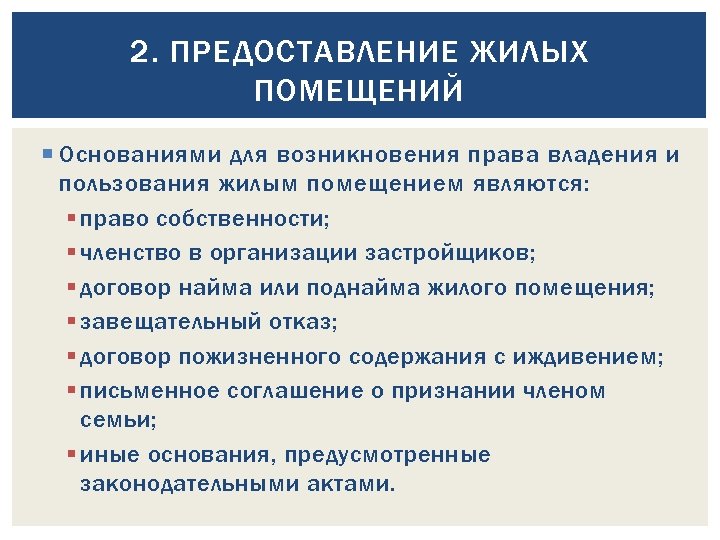 2. ПРЕДОСТАВЛЕНИЕ ЖИЛЫХ ПОМЕЩЕНИЙ

Основаниями для возникновения права владения и пользования жилым помещением являются:

право собственности;

членство в организации застройщиков;

договор найма или поднайма жилого помещения;

завещательный отказ;

договор пожизненного содержания с иждивением;

письменное соглашение о признании членом семьи;

иные основания, предусмотренные законодательными актами.